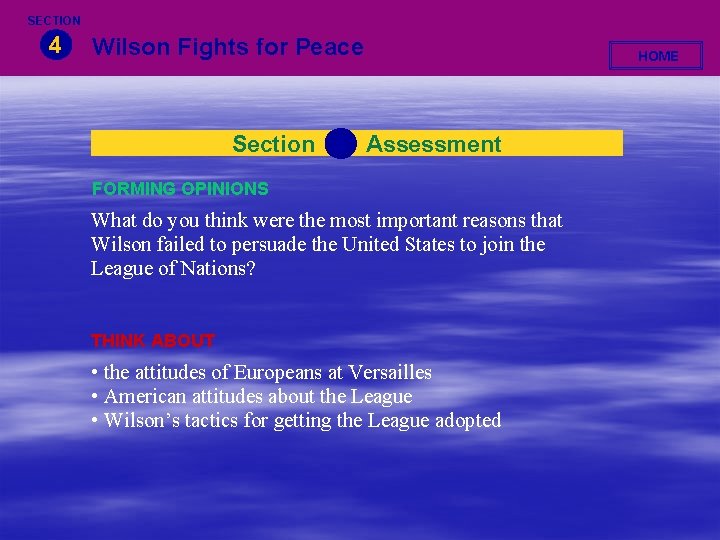 SECTION
4
Wilson Fights for Peace

HOME

Section Assessment

FORMING OPINIONS

What do you think were the most important reasons that Wilson failed to persuade the United States to join the League of Nations?

THINK ABOUT

• the attitudes of Europeans at Versailles
• American attitudes about the League
• Wilson's tactics for getting the League adopted